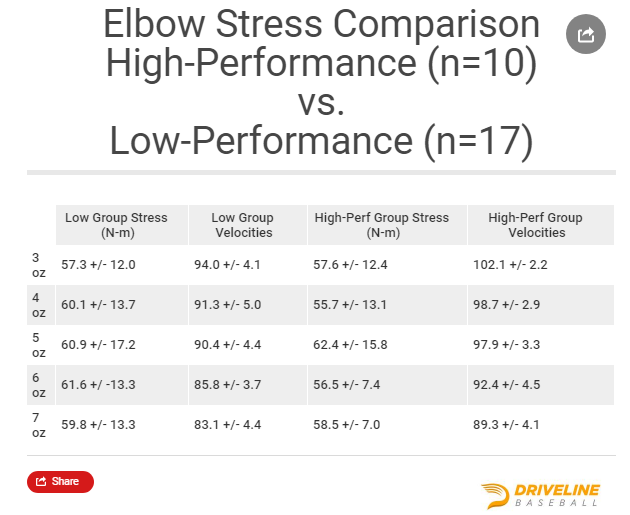 Elbow Stress Comparison
High-Performance (n=10)
vs.
Low-Performance (n=17)

|  | Low Group Stress (N-m) | Low Group Velocities | High-Perf Group Stress (N-m) | High-Perf Group Velocities |
|---|---|---|---|---|
| 3 oz | 57.3 +/- 12.0 | 94.0 +/- 4.1 | 57.6 +/- 12.4 | 102.1 +/- 2.2 |
| 4 oz | 60.1 +/- 13.7 | 91.3 +/- 5.0 | 55.7 +/- 13.1 | 98.7 +/- 2.9 |
| 5 oz | 60.9 +/- 17.2 | 90.4 +/- 4.4 | 62.4 +/- 15.8 | 97.9 +/- 3.3 |
| 6 oz | 61.6 +/ -13.3 | 85.8 +/- 3.7 | 56.5 +/- 7.4 | 92.4 +/- 4.5 |
| 7 oz | 59.8 +/- 13.3 | 83.1 +/- 4.4 | 58.5 +/- 7.0 | 89.3 +/- 4.1 |

Share

DRIVELINE BASEBALL